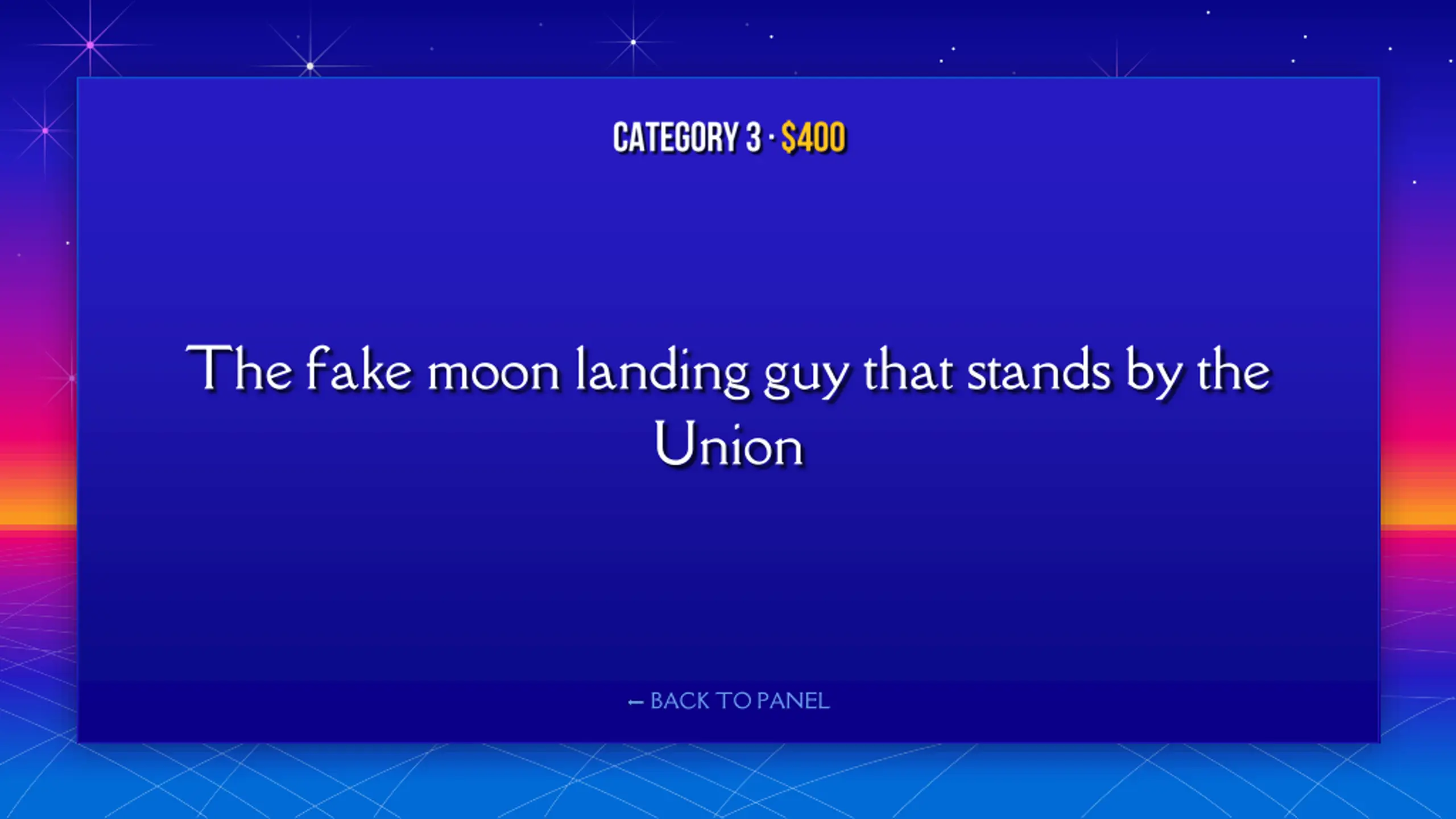 CATEGORY 3 · $400

The fake moon landing guy that stands by the Union

← BACK TO PANEL